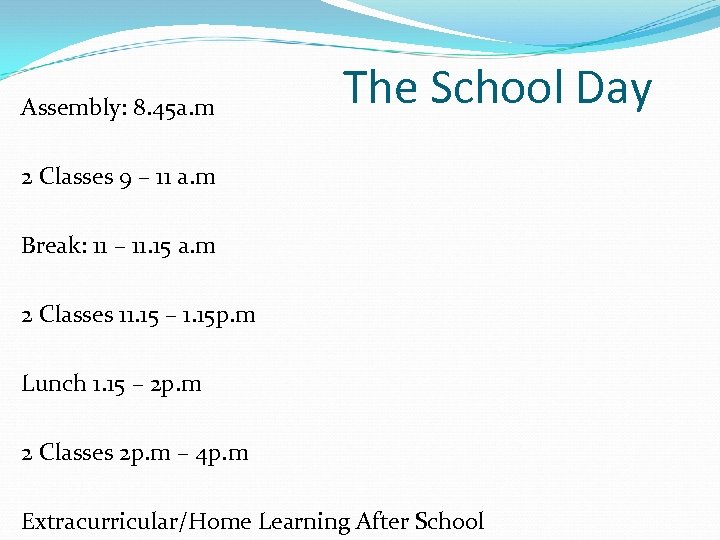 The School Day

Assembly: 8.45a.m

2 Classes 9 – 11 a.m

Break: 11 – 11.15 a.m

2 Classes 11.15 – 1.15p.m

Lunch 1.15 – 2p.m

2 Classes 2p.m – 4p.m

Extracurricular/Home Learning After School